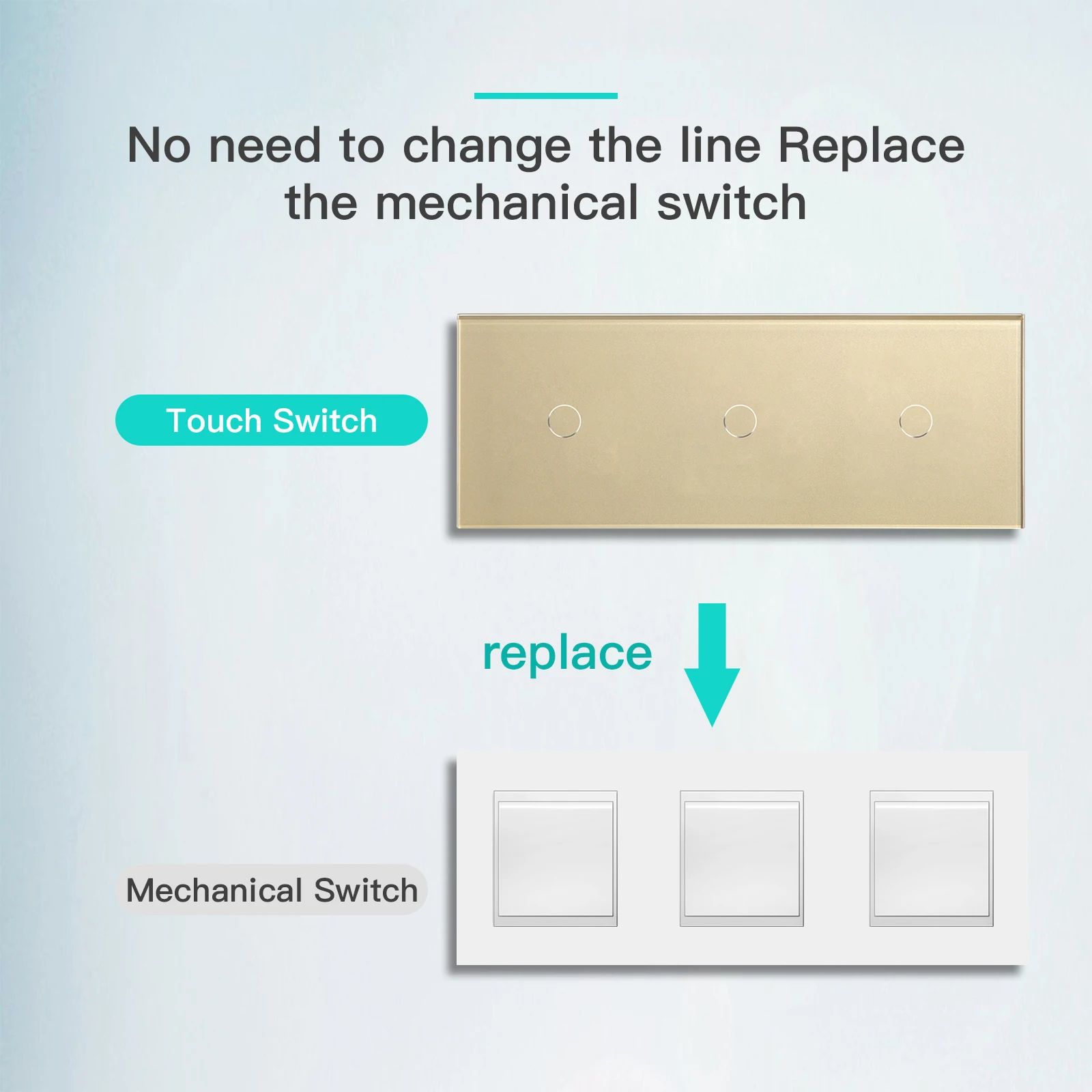 No need to change the line Replace the mechanical switch

Touch Switch

replace

Mechanical Switch